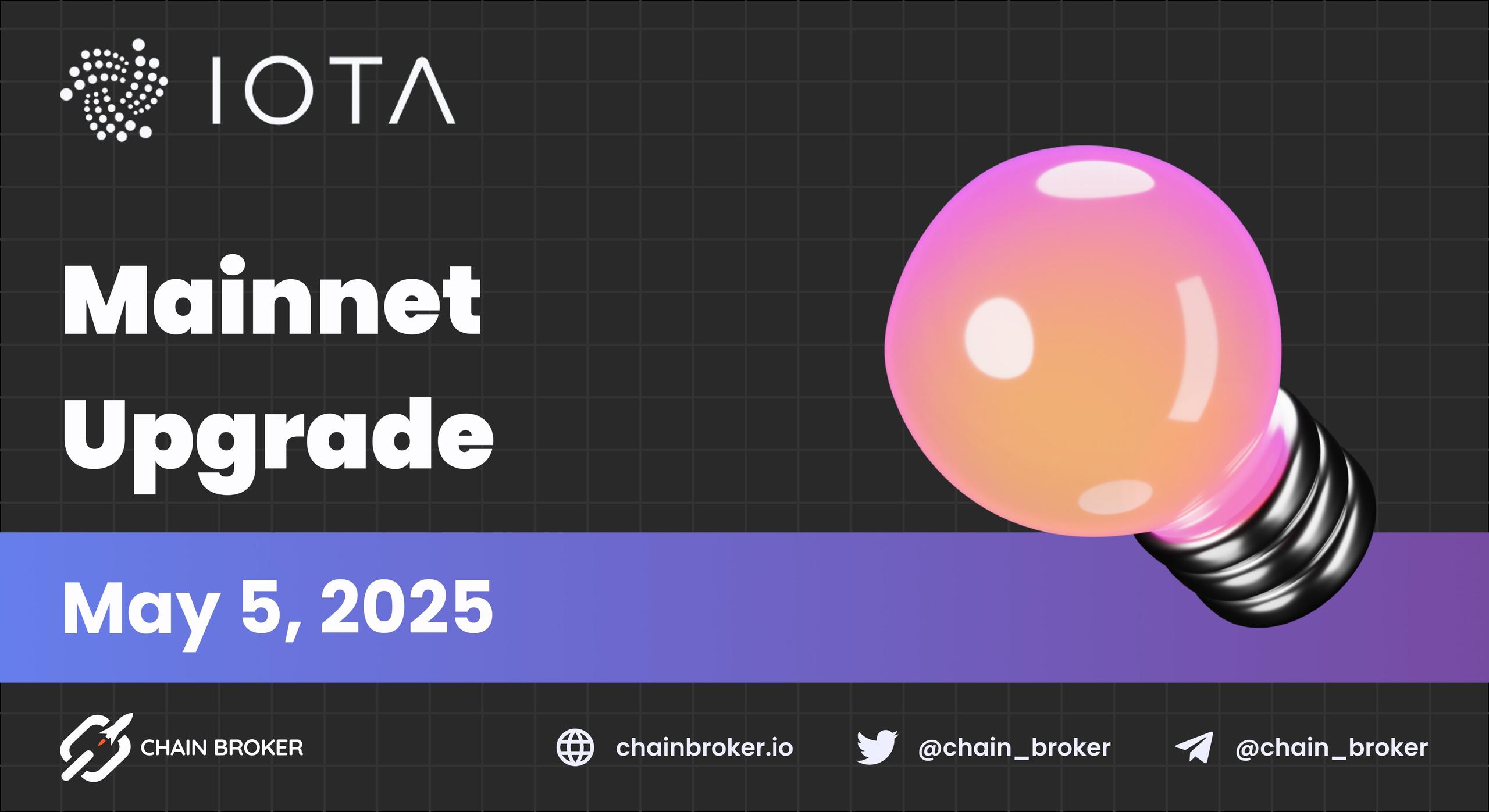 IOTA

Mainnet Upgrade

May 5, 2025

CHAIN BROKER

chainbroker.io

@chain_broker

@chain_broker